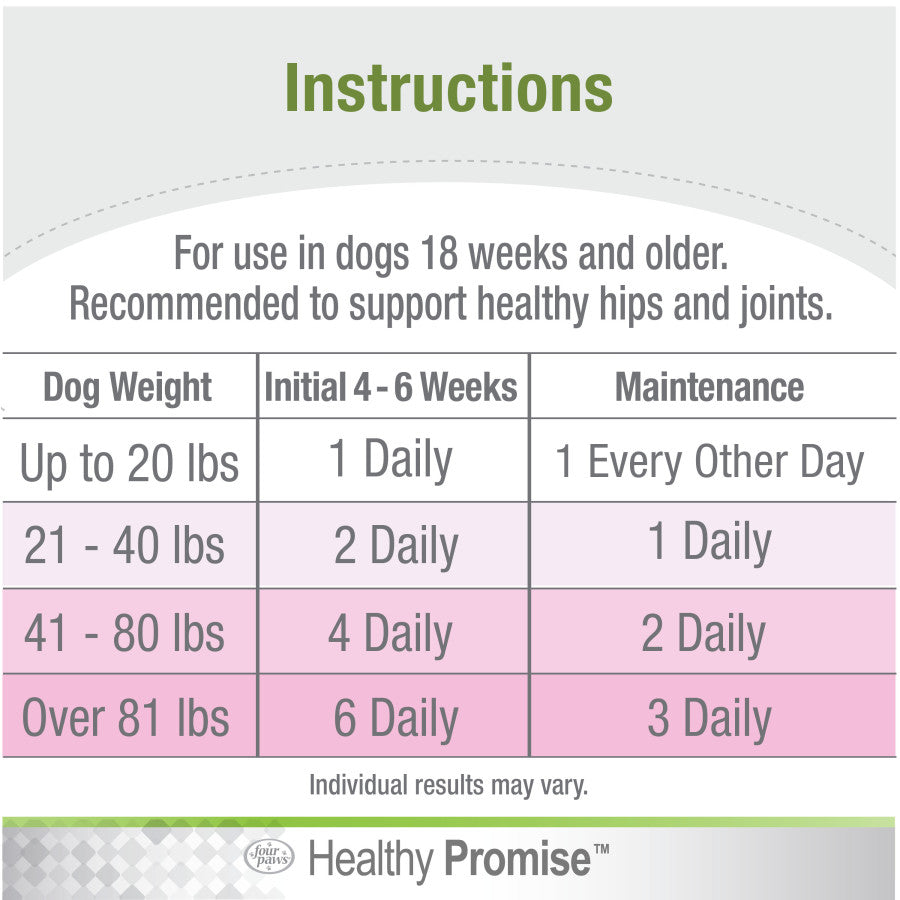 Instructions

For use in dogs 18 weeks and older.
Recommended to support healthy hips and joints.

| Dog Weight | Initial 4 - 6 Weeks | Maintenance |
|---|---|---|
| Up to 20 lbs | 1 Daily | 1 Every Other Day |
| 21 - 40 lbs | 2 Daily | 1 Daily |
| 41 - 80 lbs | 4 Daily | 2 Daily |
| Over 81 lbs | 6 Daily | 3 Daily |

Individual results may vary.

four paws Healthy Promise™